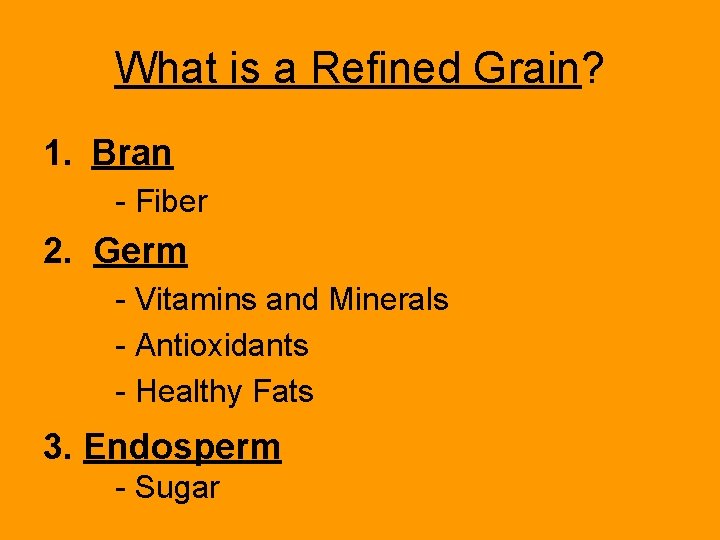 What is a Refined Grain?

1. Bran
- Fiber

2. Germ
- Vitamins and Minerals
- Antioxidants
- Healthy Fats

3. Endosperm
- Sugar